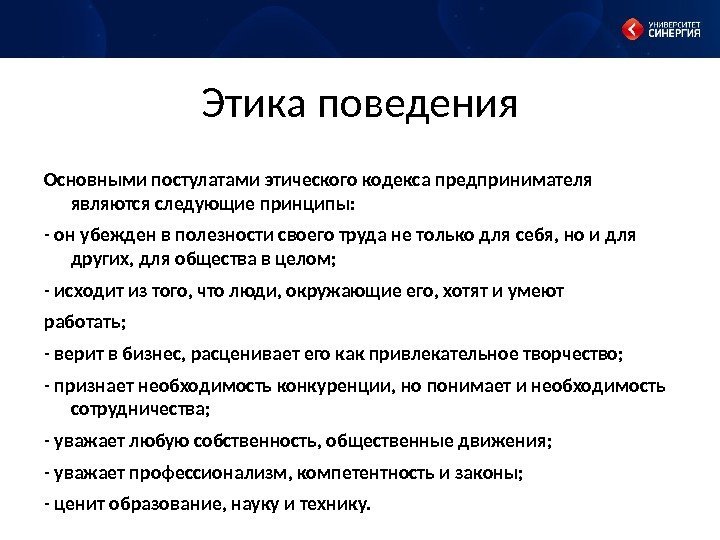 УНИВЕРСИТЕТ СИНЕРГИЯ

Этика поведения

Основными постулатами этического кодекса предпринимателя являются следующие принципы:

- он убежден в полезности своего труда не только для себя, но и для других, для общества в целом;

- исходит из того, что люди, окружающие его, хотят и умеют

работать;

- верит в бизнес, расценивает его как привлекательное творчество;

- признает необходимость конкуренции, но понимает и необходимость сотрудничества;

- уважает любую собственность, общественные движения;

- уважает профессионализм, компетентность и законы;

- ценит образование, науку и технику.